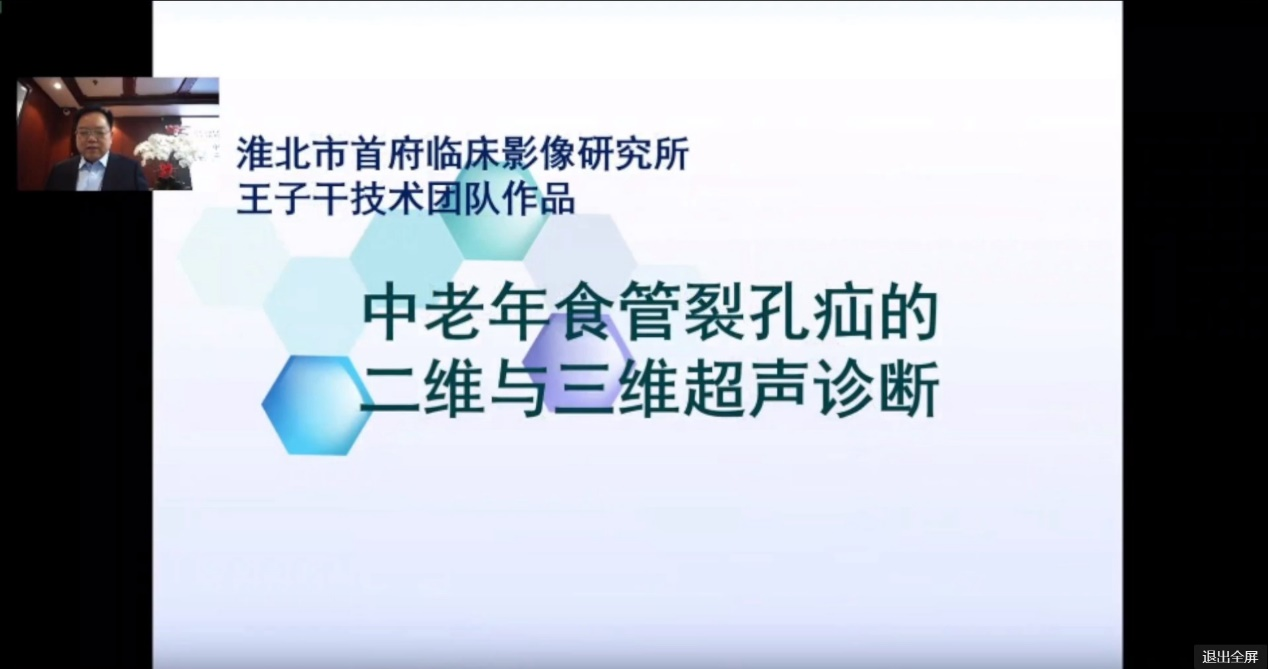 淮北市首府临床影像研究所
王子干技术团队作品

中老年食管裂孔疝的
二维与三维超声诊断

退出全屏